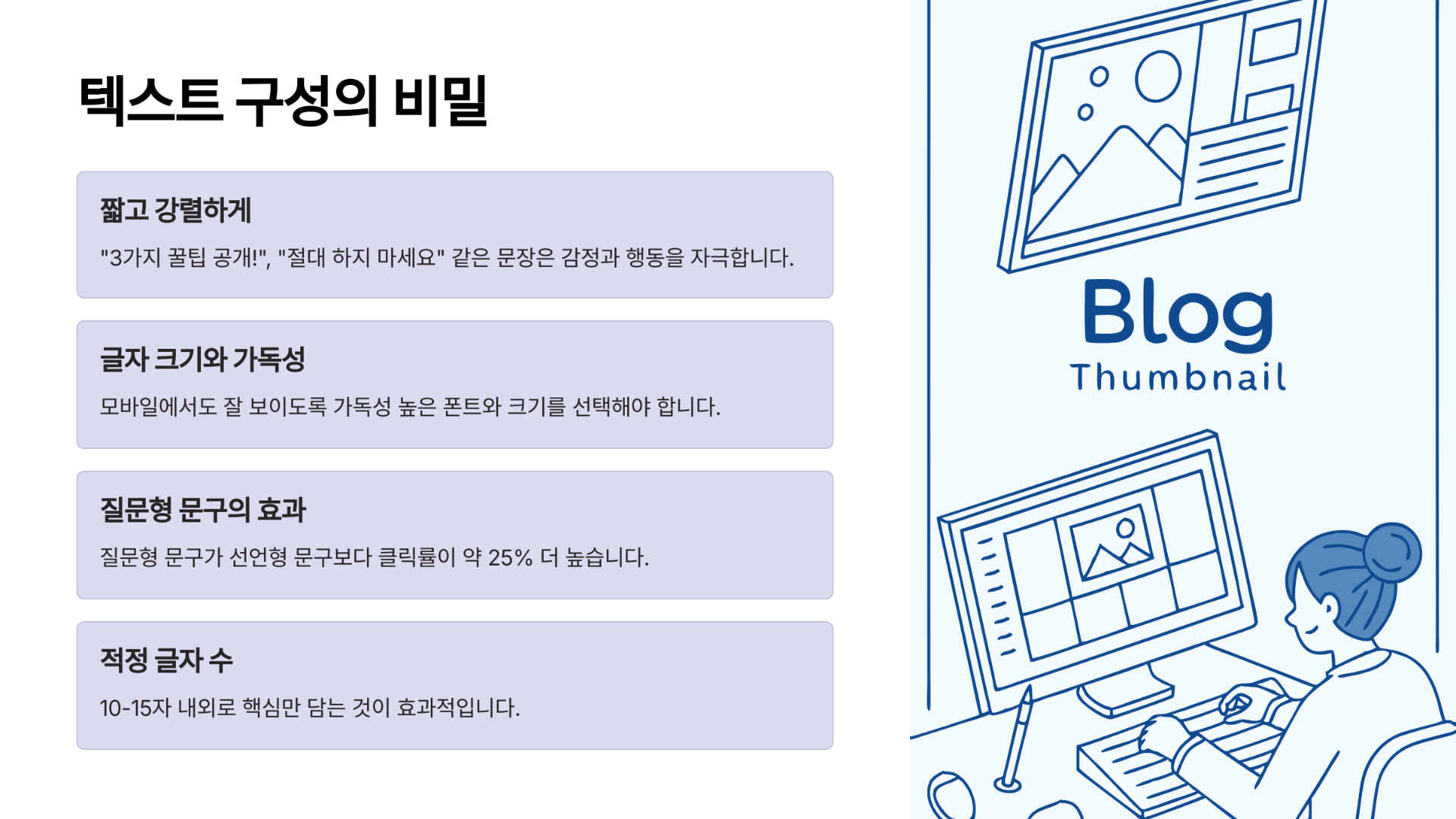 텍스트 구성의 비밀

짧고 강렬하게

"3가지 꿀팁 공개!", "절대 하지 마세요" 같은 문장은 감정과 행동을 자극합니다.

글자 크기와 가독성

모바일에서도 잘 보이도록 가독성 높은 폰트와 크기를 선택해야 합니다.

질문형 문구의 효과

질문형 문구가 선언형 문구보다 클릭률이 약 25% 더 높습니다.

적정 글자 수

10-15자 내외로 핵심만 담는 것이 효과적입니다.

Blog
Thumbnail